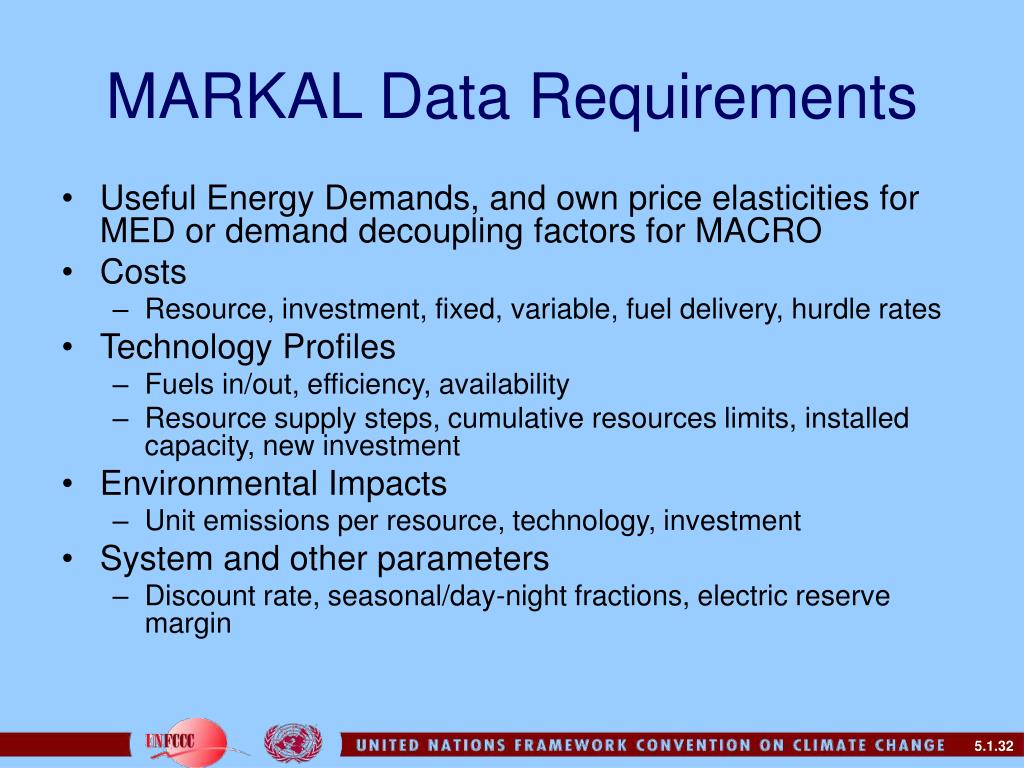 MARKAL Data Requirements

• Useful Energy Demands, and own price elasticities for MED or demand decoupling factors for MACRO
• Costs
– Resource, investment, fixed, variable, fuel delivery, hurdle rates
• Technology Profiles
– Fuels in/out, efficiency, availability
– Resource supply steps, cumulative resources limits, installed capacity, new investment
• Environmental Impacts
– Unit emissions per resource, technology, investment
• System and other parameters
– Discount rate, seasonal/day-night fractions, electric reserve margin

UNFCCC

UNITED NATIONS FRAMEWORK CONVENTION ON CLIMATE CHANGE

5.1.32